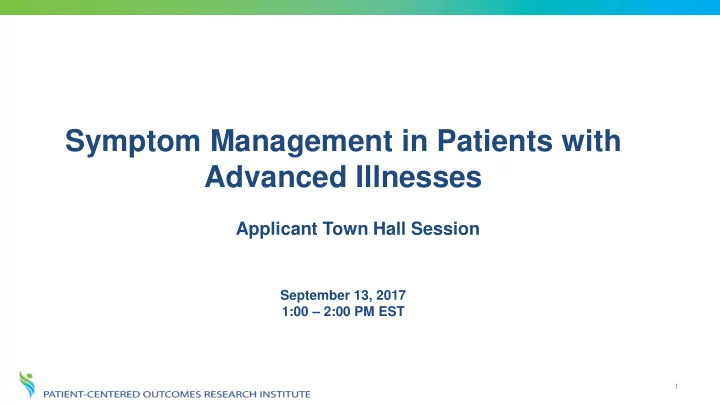 Symptom Management in Patients with Advanced Illnesses

Applicant Town Hall Session

September 13, 2017
1:00 – 2:00 PM EST

PATIENT-CENTERED OUTCOMES RESEARCH INSTITUTE

1